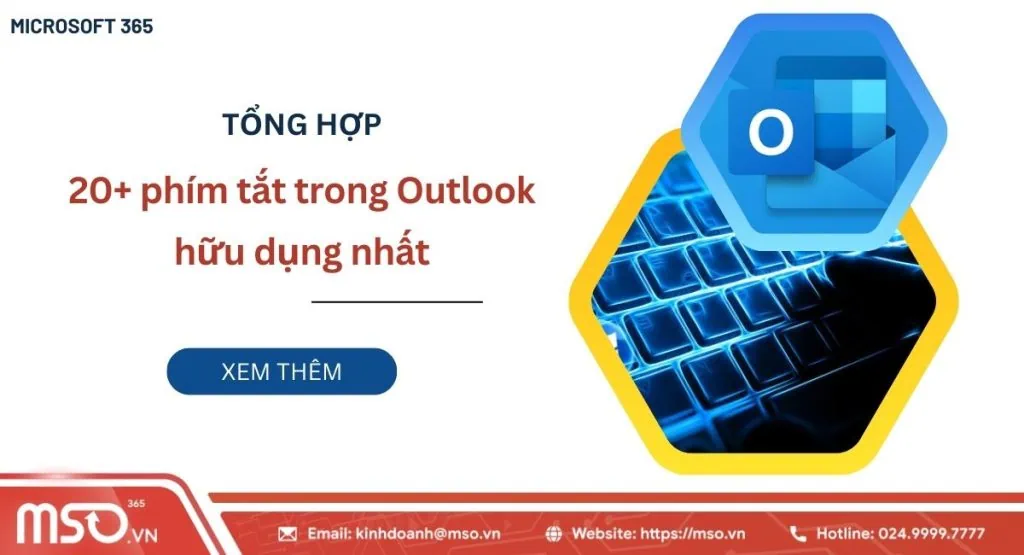 MICROSOFT 365

TỔNG HỢP

20+ phím tắt trong Outlook hữu dụng nhất

XEM THÊM

O

MSO 365 .VN

Email: kinhdoanh@mso.vn

Website: https://mso.vn

Hotline: 024.9999.7777